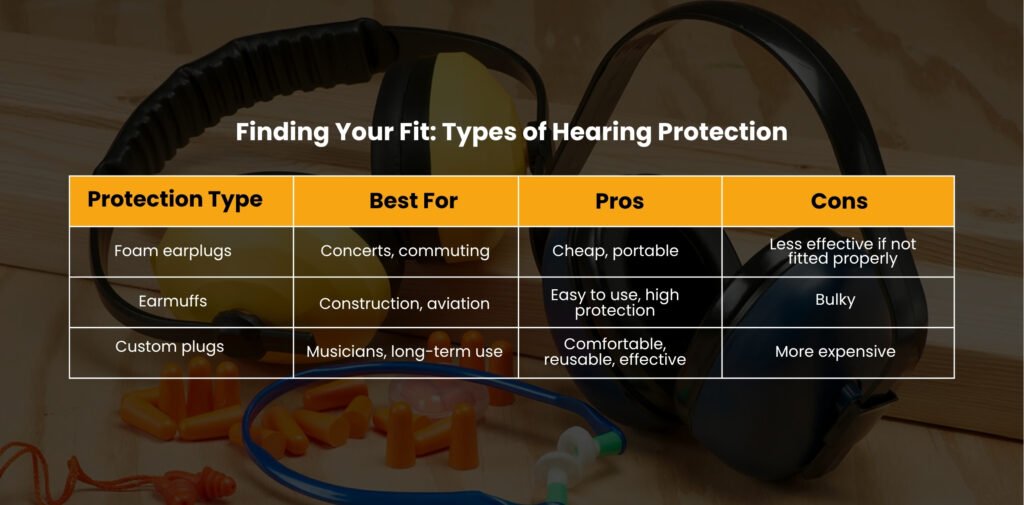 Finding Your Fit: Types of Hearing Protection

| Protection Type | Best For | Pros | Cons |
|---|---|---|---|
| Foam earplugs | Concerts, commuting | Cheap, portable | Less effective if not fitted properly |
| Earmuffs | Construction, aviation | Easy to use, high protection | Bulky |
| Custom plugs | Musicians, long-term use | Comfortable, reusable, effective | More expensive |